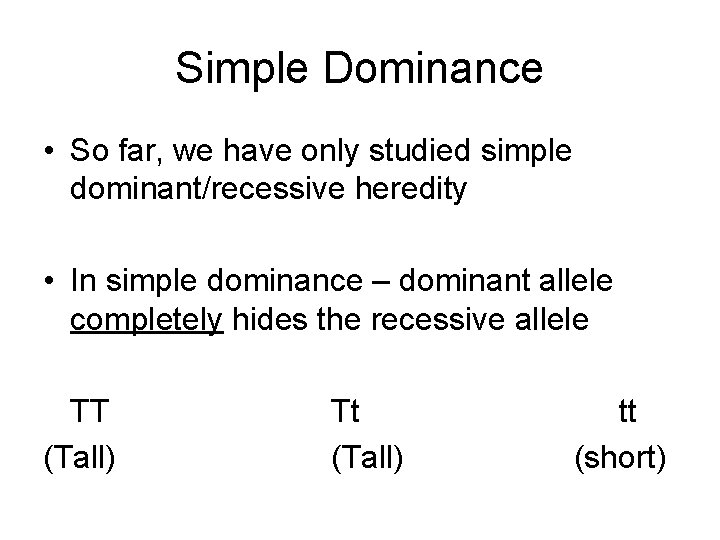 Simple Dominance

• So far, we have only studied simple dominant/recessive heredity

• In simple dominance – dominant allele completely hides the recessive allele

TT Tt tt
(Tall) (Tall) (short)